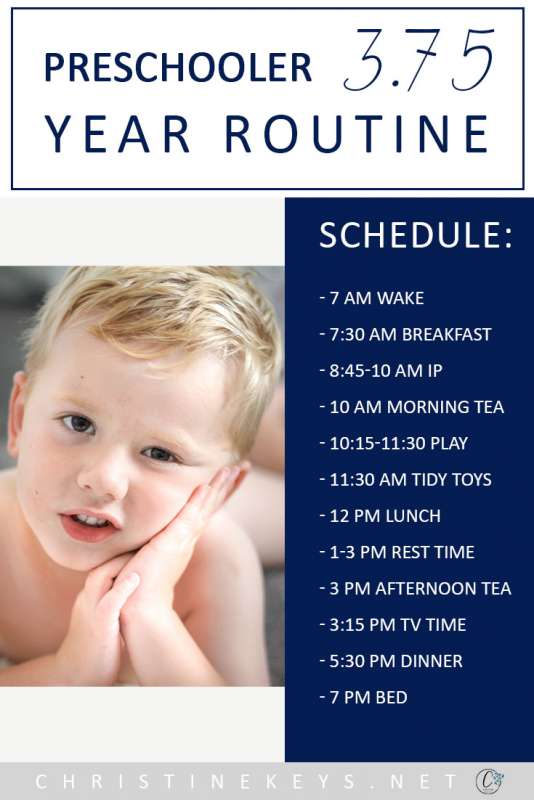 PRESCHOOLER 3.75 YEAR ROUTINE

SCHEDULE:

- 7 AM WAKE
- 7:30 AM BREAKFAST
- 8:45-10 AM IP
- 10 AM MORNING TEA
- 10:15-11:30 PLAY
- 11:30 AM TIDY TOYS
- 12 PM LUNCH
- 1-3 PM REST TIME
- 3 PM AFTERNOON TEA
- 3:15 PM TV TIME
- 5:30 PM DINNER
- 7 PM BED

CHRISTINEKEYS.NET